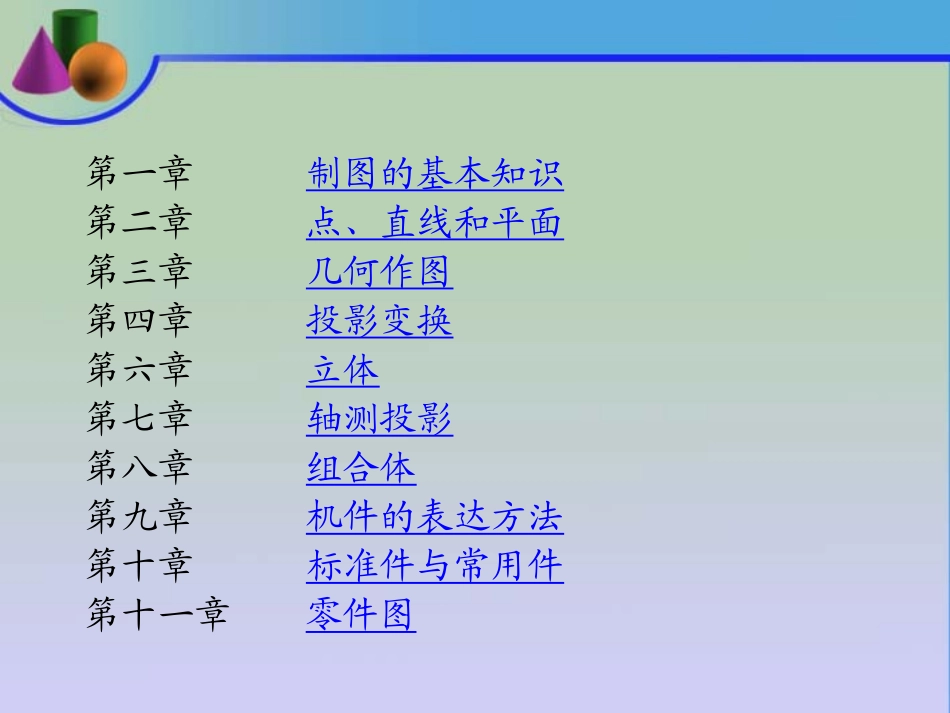 第一章　制图的基本知识
第二章　点、直线和平面
第三章　几何作图
第四章　投影变换
第六章　立体
第七章　轴测投影
第八章　组合体
第九章　机件的表达方法
第十章　标准件与常用件
第十一章　零件图